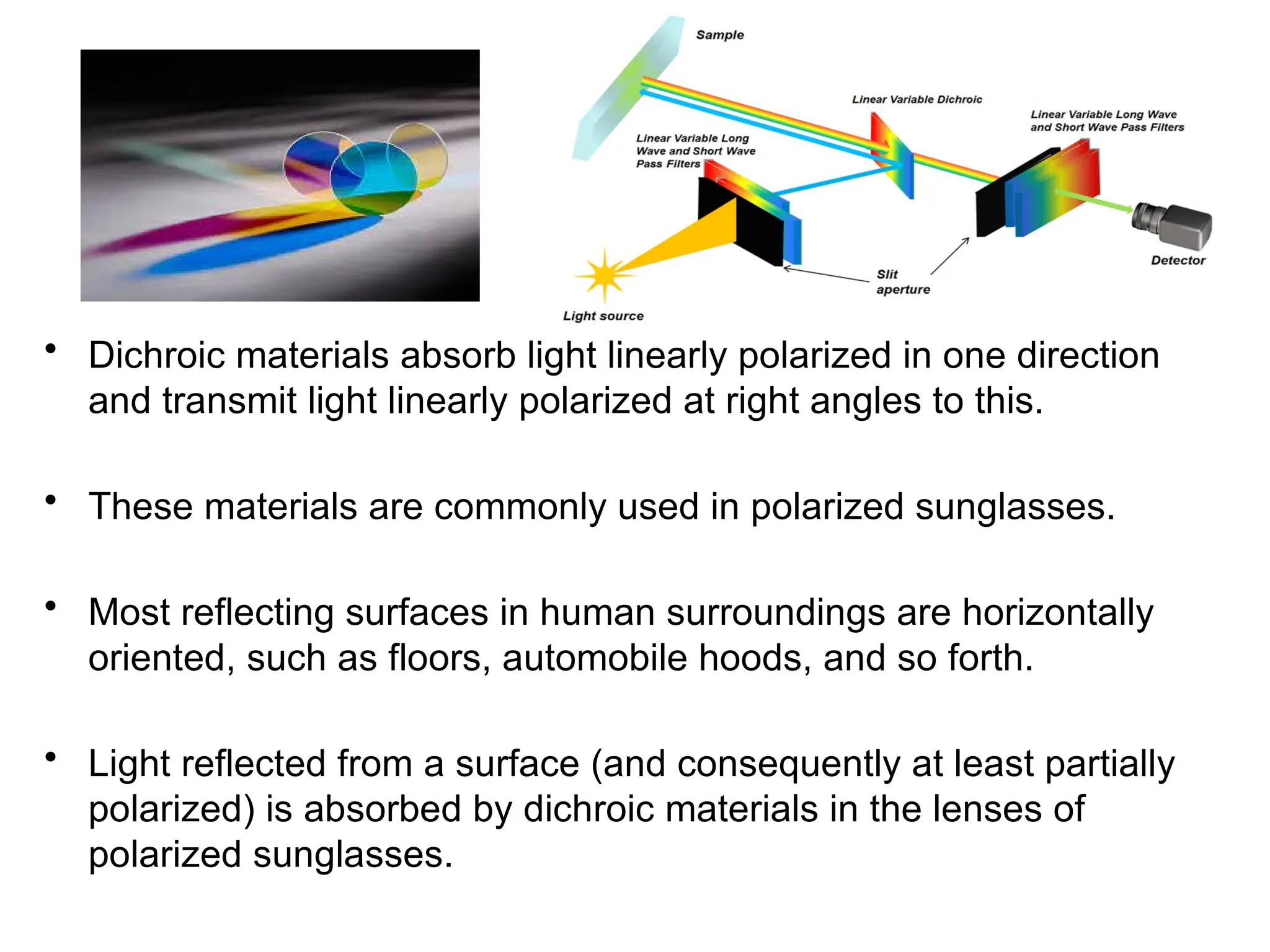 Sample

Linear Variable Dichroic

Linear Variable Long Wave and Short Wave Pass Filters

Linear Variable Long Wave and Short Wave Pass Filters

Detector

Slit aperture

Light source

• Dichroic materials absorb light linearly polarized in one direction and transmit light linearly polarized at right angles to this.

• These materials are commonly used in polarized sunglasses.

• Most reflecting surfaces in human surroundings are horizontally oriented, such as floors, automobile hoods, and so forth.

• Light reflected from a surface (and consequently at least partially polarized) is absorbed by dichroic materials in the lenses of polarized sunglasses.